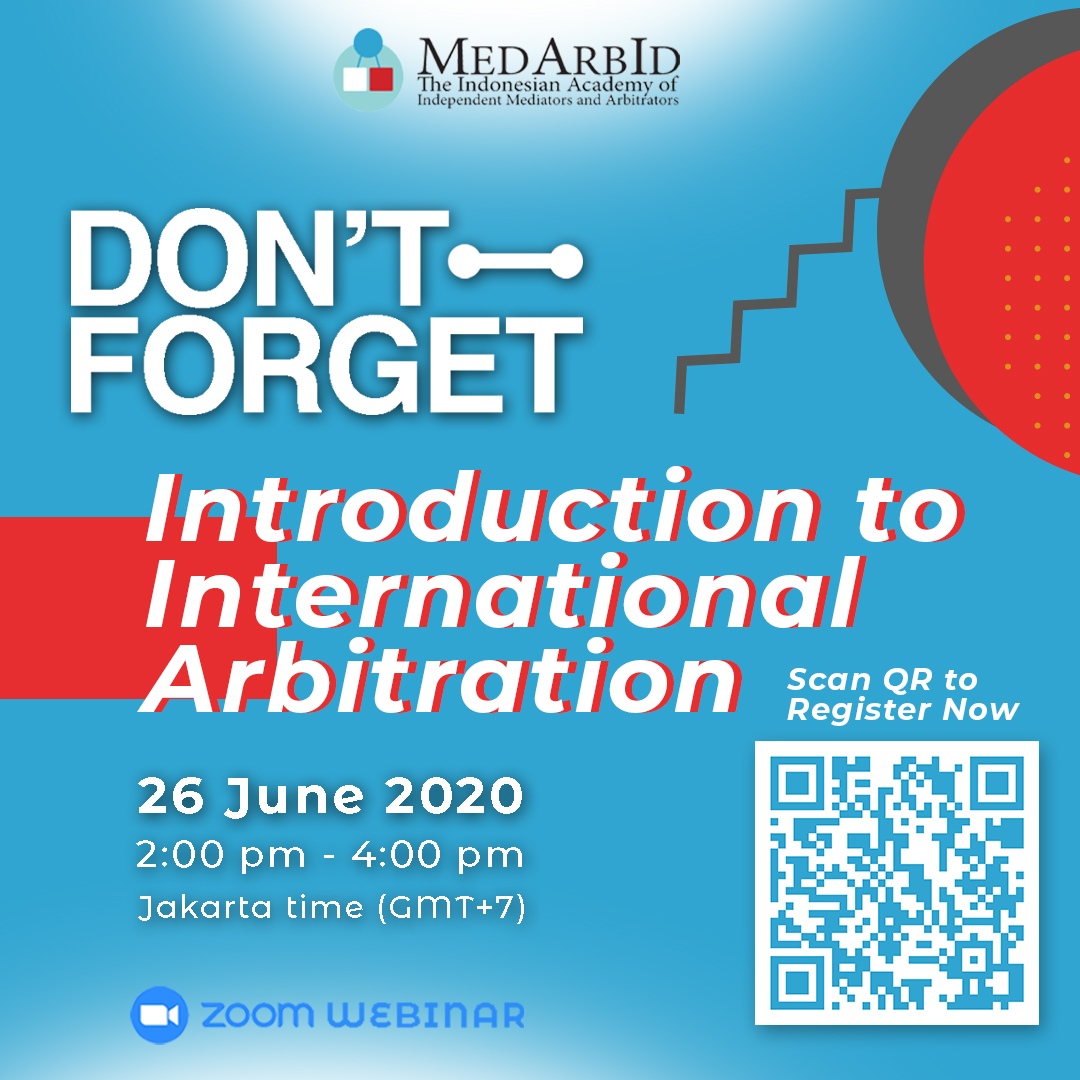 MEDARBID
The Indonesian Academy of Independent Mediators and Arbitrators

DON'T FORGET

Introduction to International Arbitration

Scan QR to Register Now

26 June 2020
2:00 pm - 4:00 pm
Jakarta time (GMT+7)

ZOOM WEBINAR